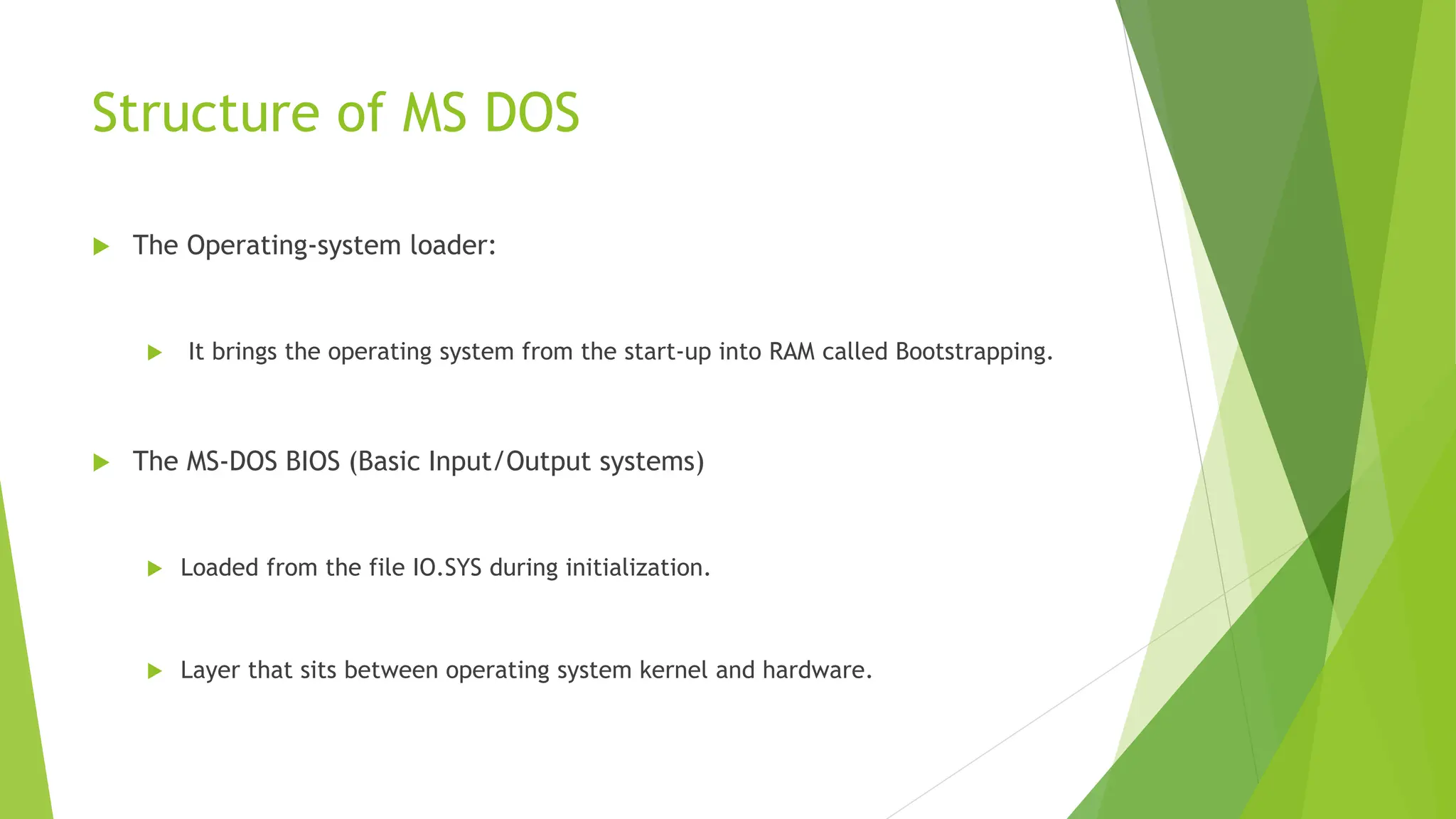 Structure of MS DOS

The Operating-system loader:

It brings the operating system from the start-up into RAM called Bootstrapping.

The MS-DOS BIOS (Basic Input/Output systems)

Loaded from the file IO.SYS during initialization.

Layer that sits between operating system kernel and hardware.